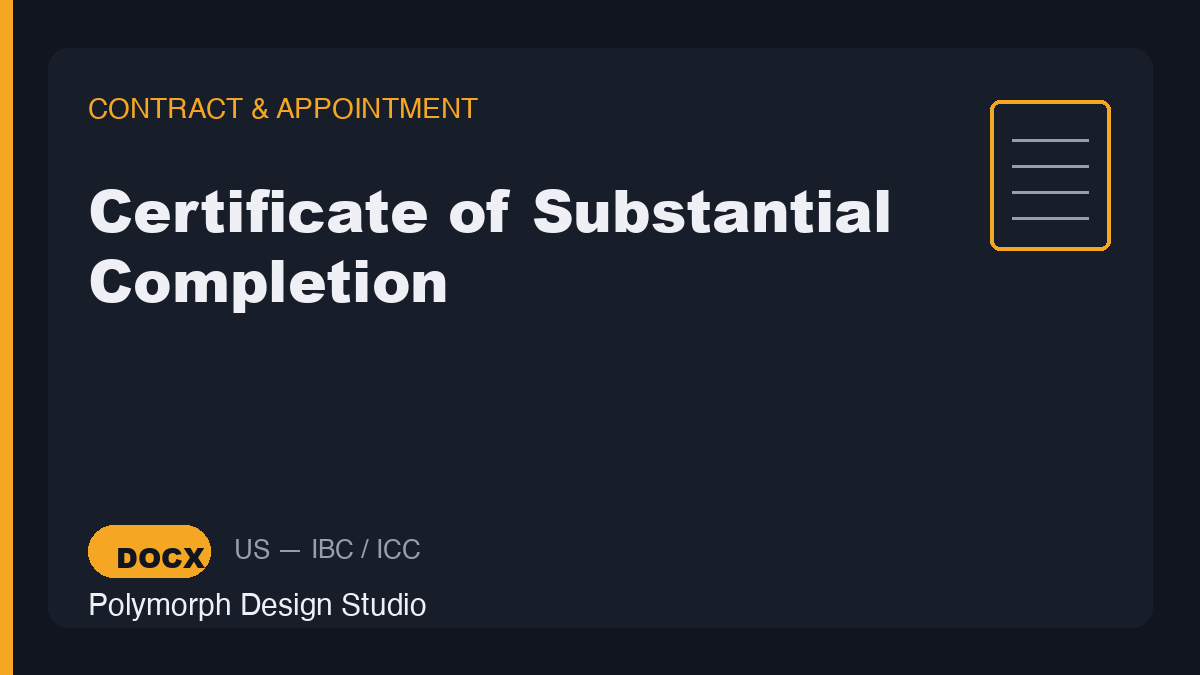 CONTRACT & APPOINTMENT

Certificate of Substantial Completion

DOCX US — IBC / ICC

Polymorph Design Studio